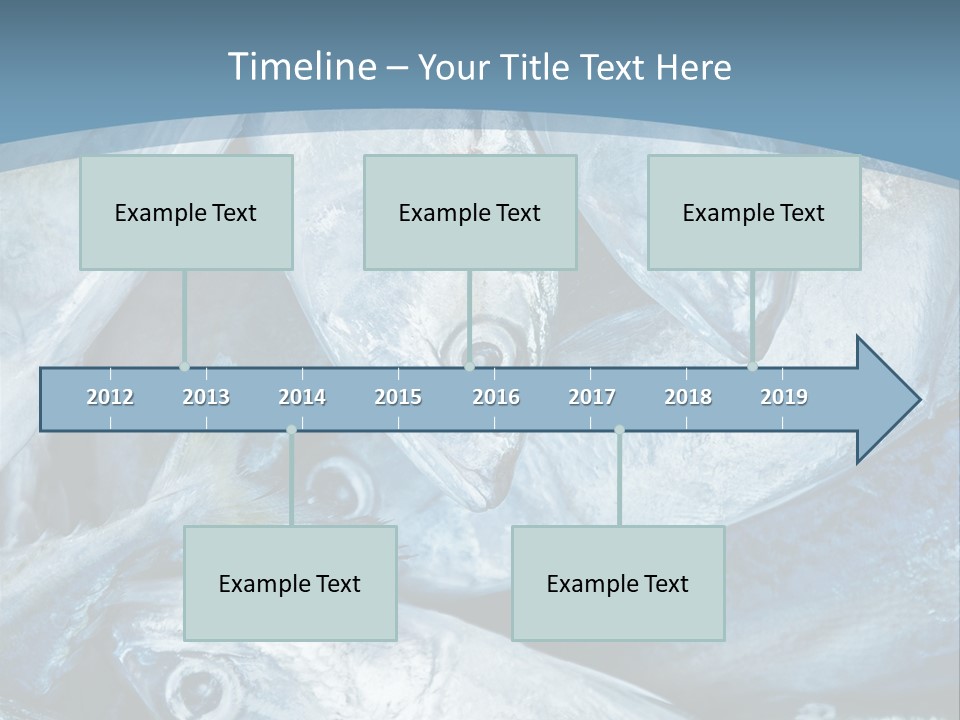 Timeline – Your Title Text Here

Example Text

Example Text

Example Text

2012 2013 2014 2015 2016 2017 2018 2019

Example Text

Example Text